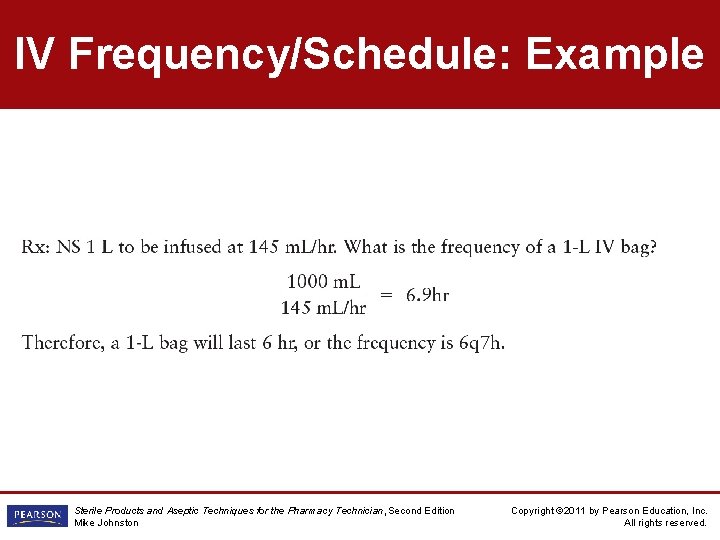 IV Frequency/Schedule: Example

Rx: NS 1 L to be infused at 145 mL/hr. What is the frequency of a 1-L IV bag?

$\frac{1000 \text{ mL}}{145 \text{ mL/hr}} = 6.9\text{hr}$

Therefore, a 1-L bag will last 6 hr, or the frequency is 6q7h.

PEARSON

Sterile Products and Aseptic Techniques for the Pharmacy Technician, Second Edition
Mike Johnston

Copyright ©2011 by Pearson Education, Inc.
All rights reserved.